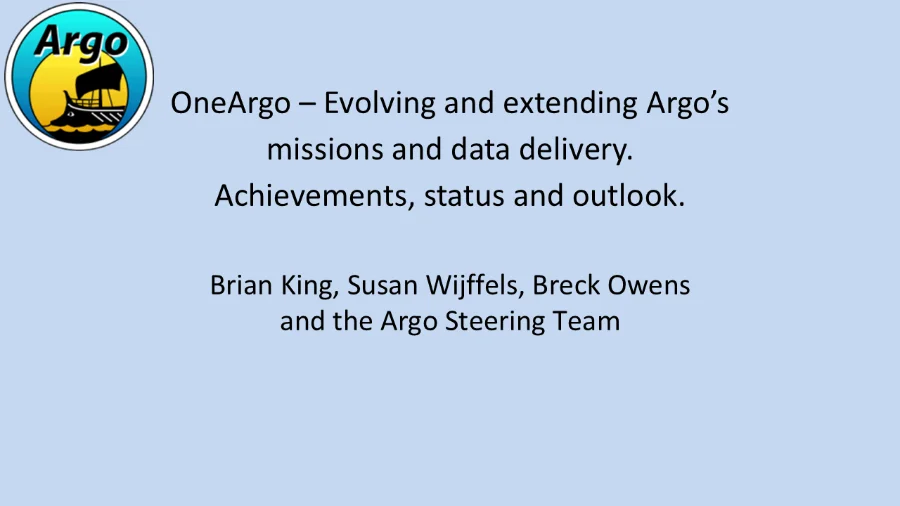 Argo

OneArgo – Evolving and extending Argo's missions and data delivery. Achievements, status and outlook.

Brian King, Susan Wijffels, Breck Owens and the Argo Steering Team